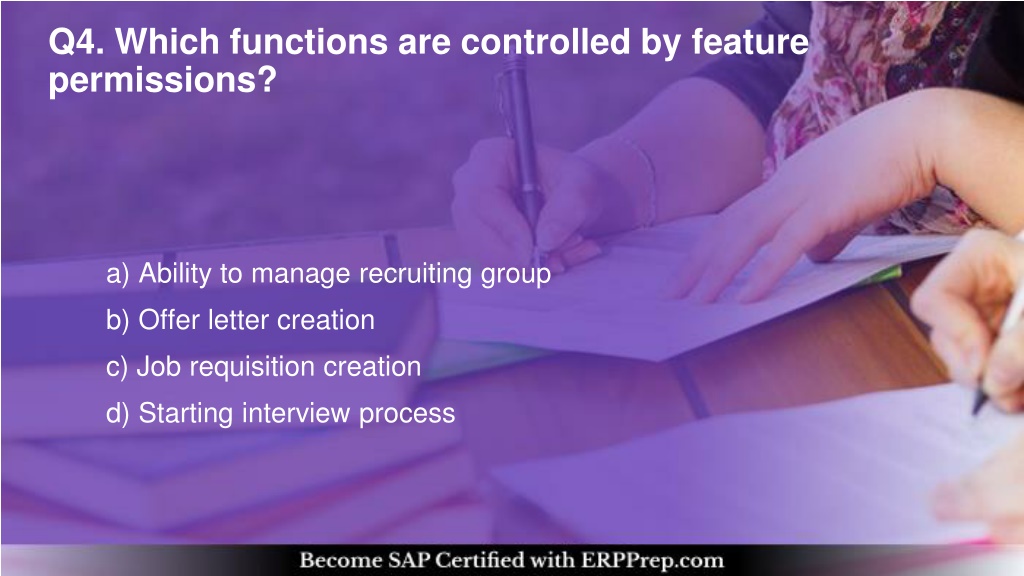 Q4. Which functions are controlled by feature permissions?

a) Ability to manage recruiting group

b) Offer letter creation

c) Job requisition creation

d) Starting interview process

Become SAP Certified with ERPPrep.com